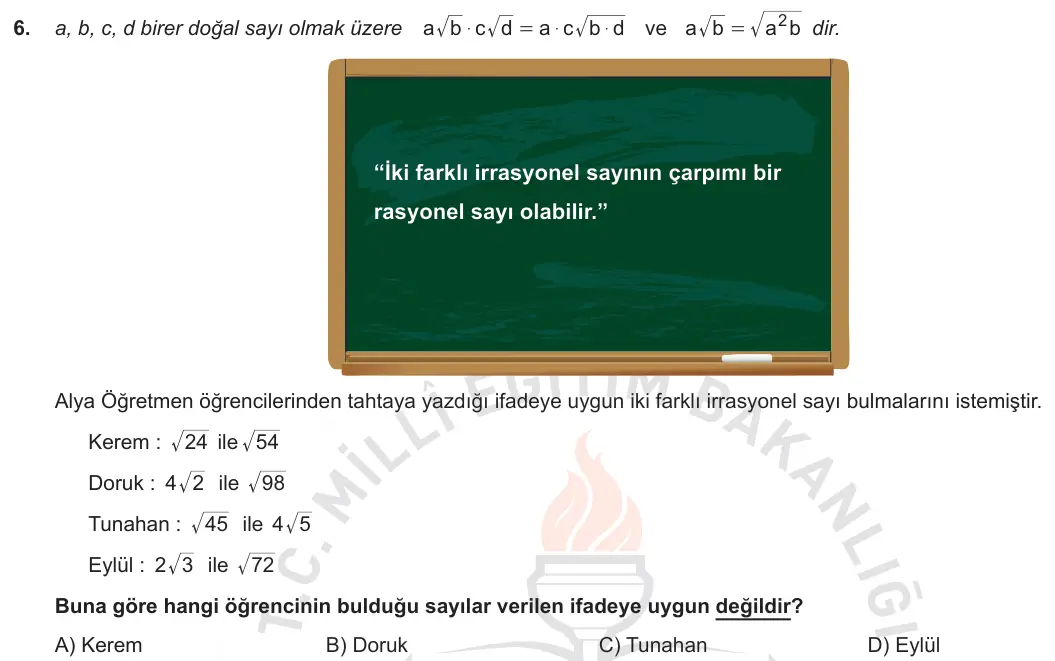 6. a, b, c, d birer doğal sayı olmak üzere $a\sqrt{b} \cdot c\sqrt{d} = a \cdot c\sqrt{b \cdot d}$ ve $a\sqrt{b} = \sqrt{a^2b}$ dir.

"İki farklı irrasyonel sayının çarpımı bir rasyonel sayı olabilir."

Alya Öğretmen öğrencilerinden tahtaya yazdığı ifadeye uygun iki farklı irrasyonel sayı bulmalarını istemiştir.

Kerem : $\sqrt{24}$ ile $\sqrt{54}$

Doruk : $4\sqrt{2}$ ile $\sqrt{98}$

Tunahan : $\sqrt{45}$ ile $4\sqrt{5}$

Eylül : $2\sqrt{3}$ ile $\sqrt{72}$

Buna göre hangi öğrencinin bulduğu sayılar verilen ifadeye uygun değildir?

A) Kerem B) Doruk C) Tunahan D) Eylül

T.C. MİLLÎ EĞİTİM BAKANLIĞI